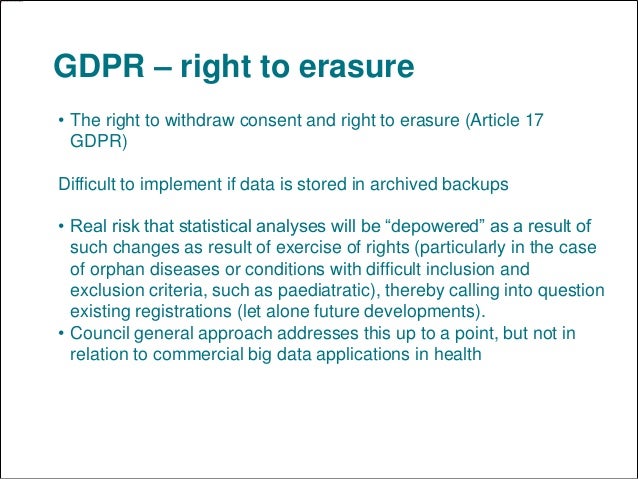 GDPR – right to erasure

• The right to withdraw consent and right to erasure (Article 17 GDPR)

Difficult to implement if data is stored in archived backups

• Real risk that statistical analyses will be “depowered” as a result of such changes as result of exercise of rights (particularly in the case of orphan diseases or conditions with difficult inclusion and exclusion criteria, such as paediatratic), thereby calling into question existing registrations (let alone future developments).
• Council general approach addresses this up to a point, but not in relation to commercial big data applications in health